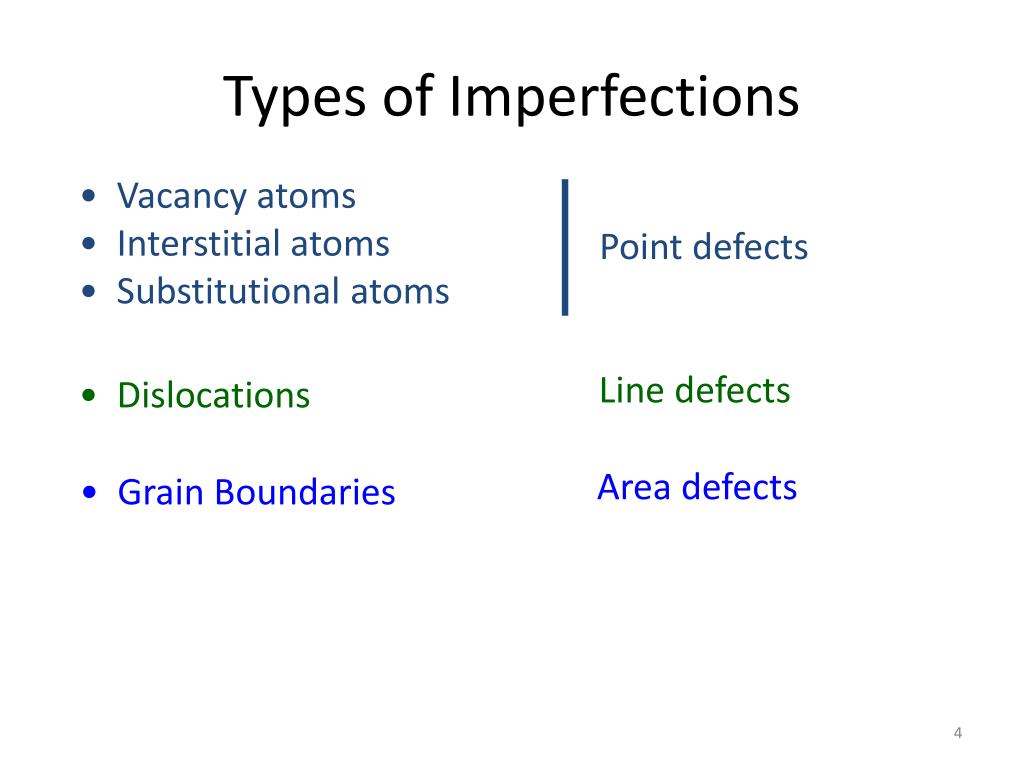 Types of Imperfections

• Vacancy atoms
• Interstitial atoms
• Substitutional atoms

Point defects

• Dislocations

Line defects

• Grain Boundaries

Area defects

4